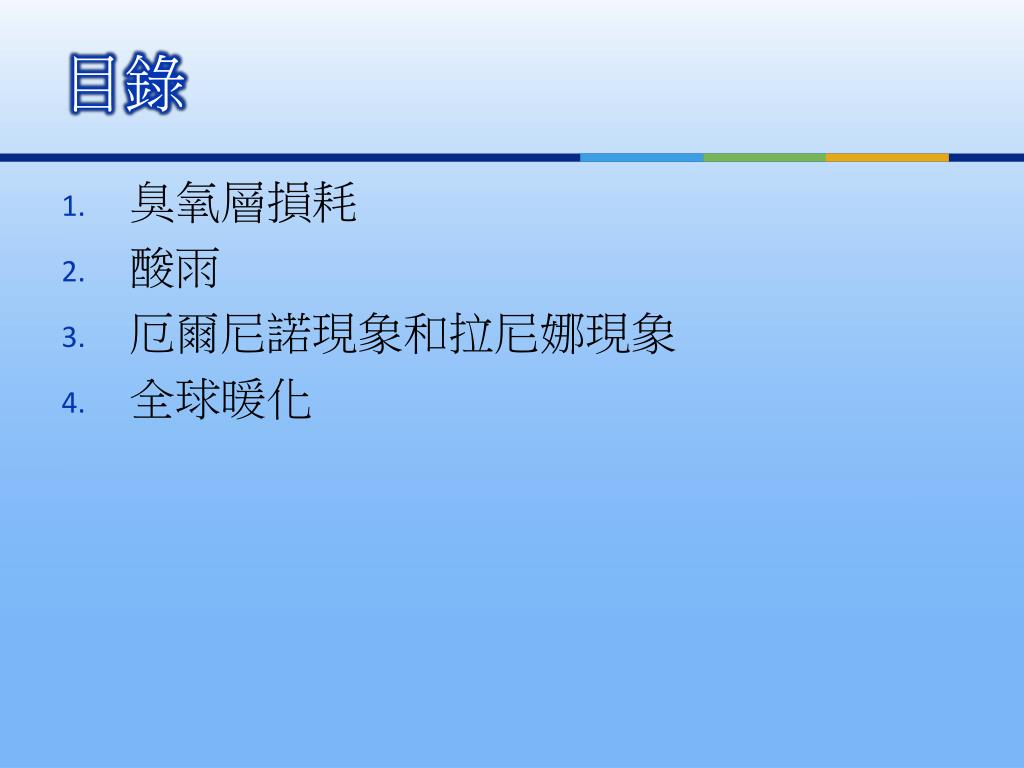 目錄

1. 臭氧層損耗
2. 酸雨
3. 厄爾尼諾現象和拉尼娜現象
4. 全球暖化